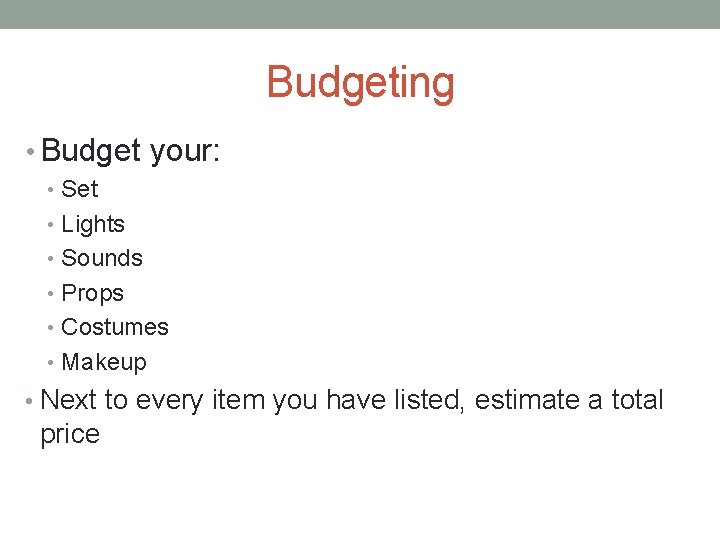 Budgeting

• Budget your:
  • Set
  • Lights
  • Sounds
  • Props
  • Costumes
  • Makeup
• Next to every item you have listed, estimate a total price